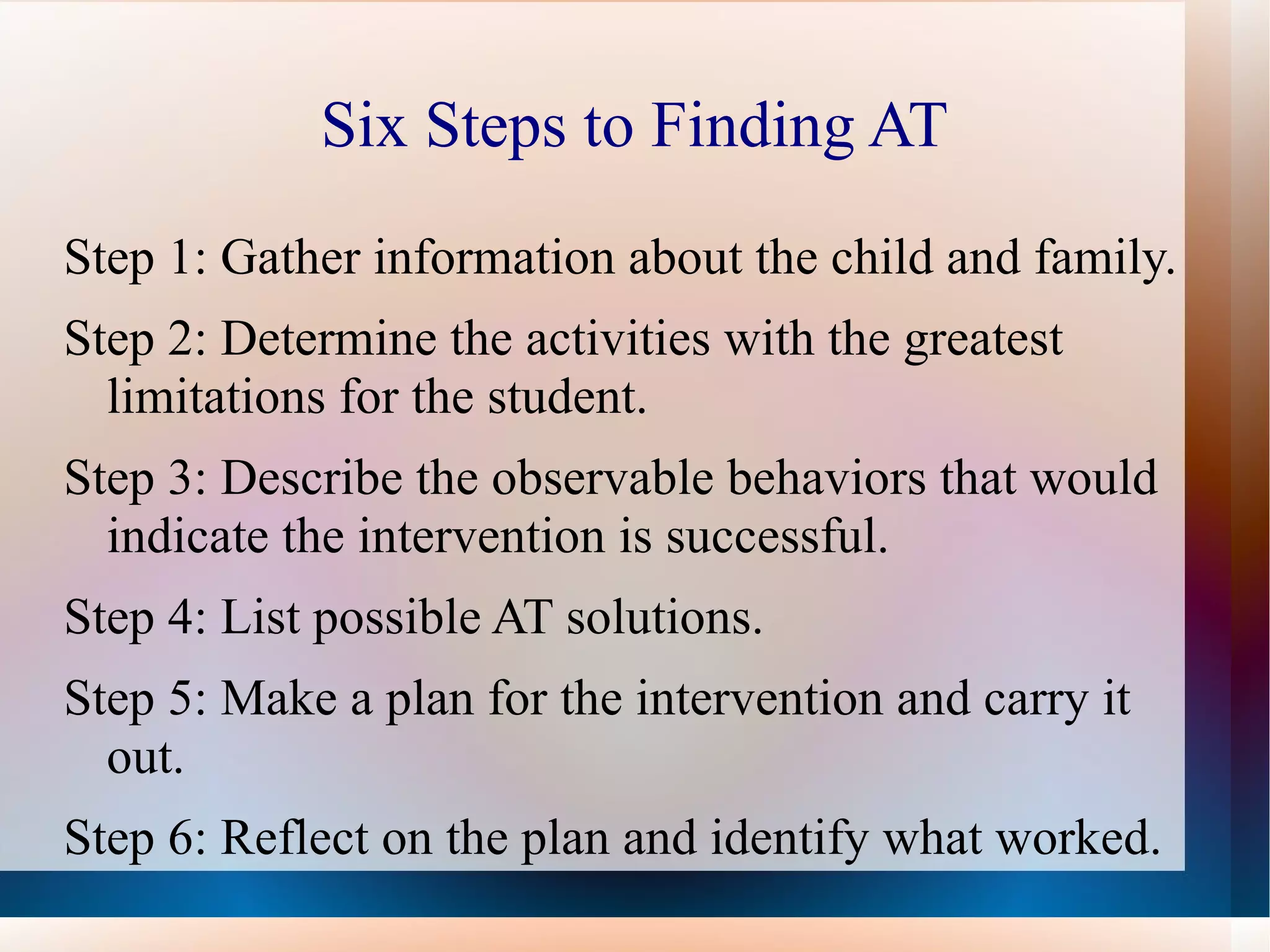 Six Steps to Finding AT

Step 1: Gather information about the child and family.

Step 2: Determine the activities with the greatest limitations for the student.

Step 3: Describe the observable behaviors that would indicate the intervention is successful.

Step 4: List possible AT solutions.

Step 5: Make a plan for the intervention and carry it out.

Step 6: Reflect on the plan and identify what worked.